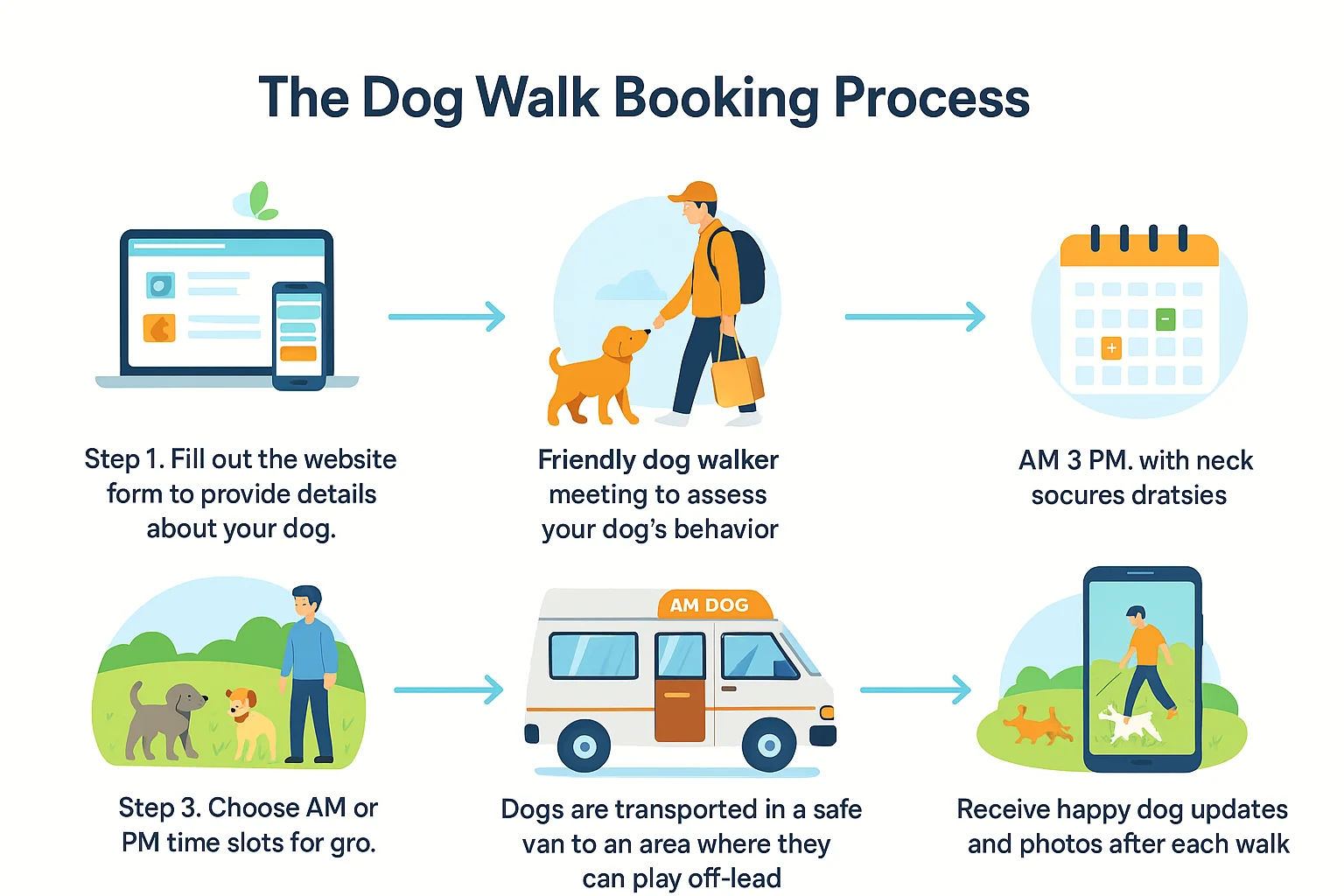 The Dog Walk Booking Process

Step 1. Fill out the website form to provide details about your dog.

Friendly dog walker meeting to assess your dog's behavior

AM 3 PM. with neck socures dratsies

Step 3. Choose AM or PM time slots for gro.

AM DOG

Dogs are transported in a safe van to an area where they can play off-lead

Receive happy dog updates and photos after each walk